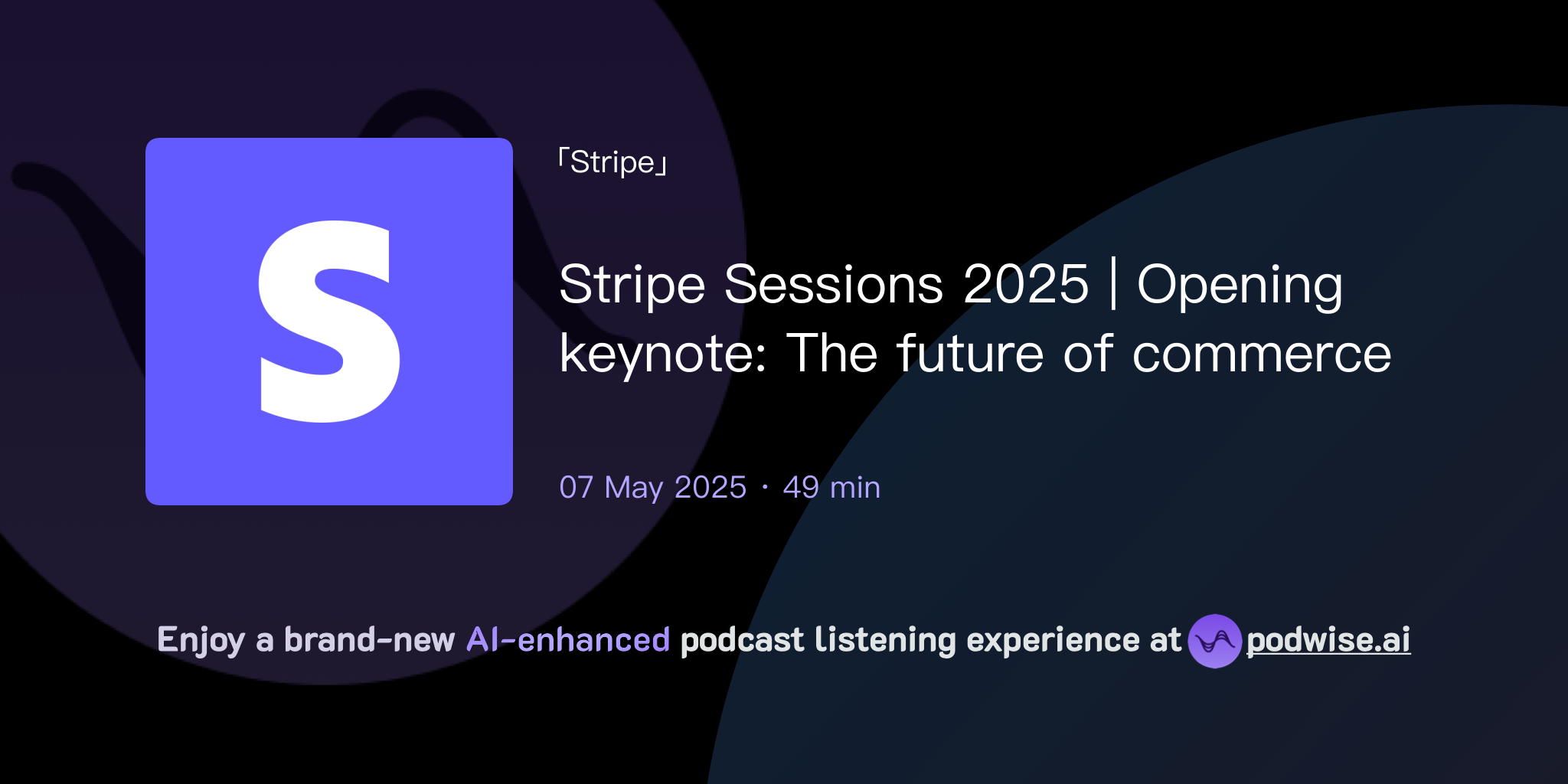 S

「Stripe」

Stripe Sessions 2025 | Opening keynote: The future of commerce

07 May 2025 · 49 min

Enjoy a brand-new AI-enhanced podcast listening experience at podwise.ai